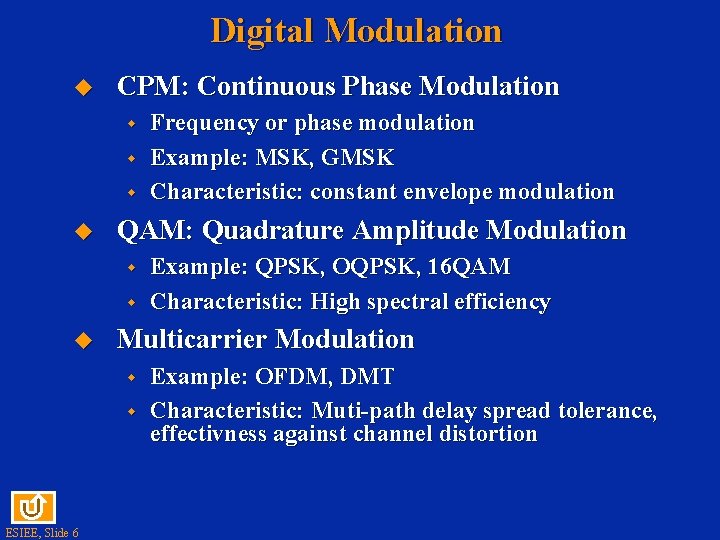 Digital Modulation

CPM: Continuous Phase Modulation

Frequency or phase modulation

Example: MSK, GMSK

Characteristic: constant envelope modulation

QAM: Quadrature Amplitude Modulation

Example: QPSK, OQPSK, 16QAM

Characteristic: High spectral efficiency

Multicarrier Modulation

Example: OFDM, DMT

Characteristic: Muti-path delay spread tolerance, effectivness against channel distortion

ESIEE, Slide 6